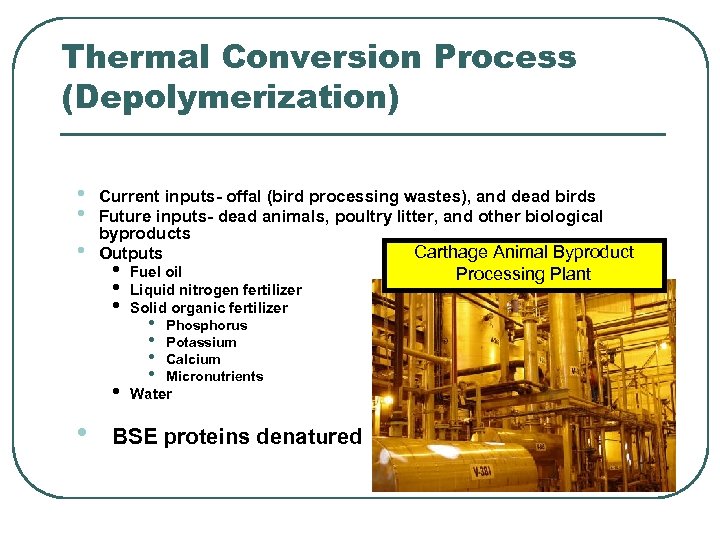 Thermal Conversion Process (Depolymerization)

- Current inputs- offal (bird processing wastes), and dead birds
- Future inputs- dead animals, poultry litter, and other biological byproducts
- Outputs
  - Fuel oil
  - Liquid nitrogen fertilizer
  - Solid organic fertilizer
    - Phosphorus
    - Potassium
    - Calcium
    - Micronutrients
  - Water
- BSE proteins denatured

Carthage Animal Byproduct Processing Plant

V-38A